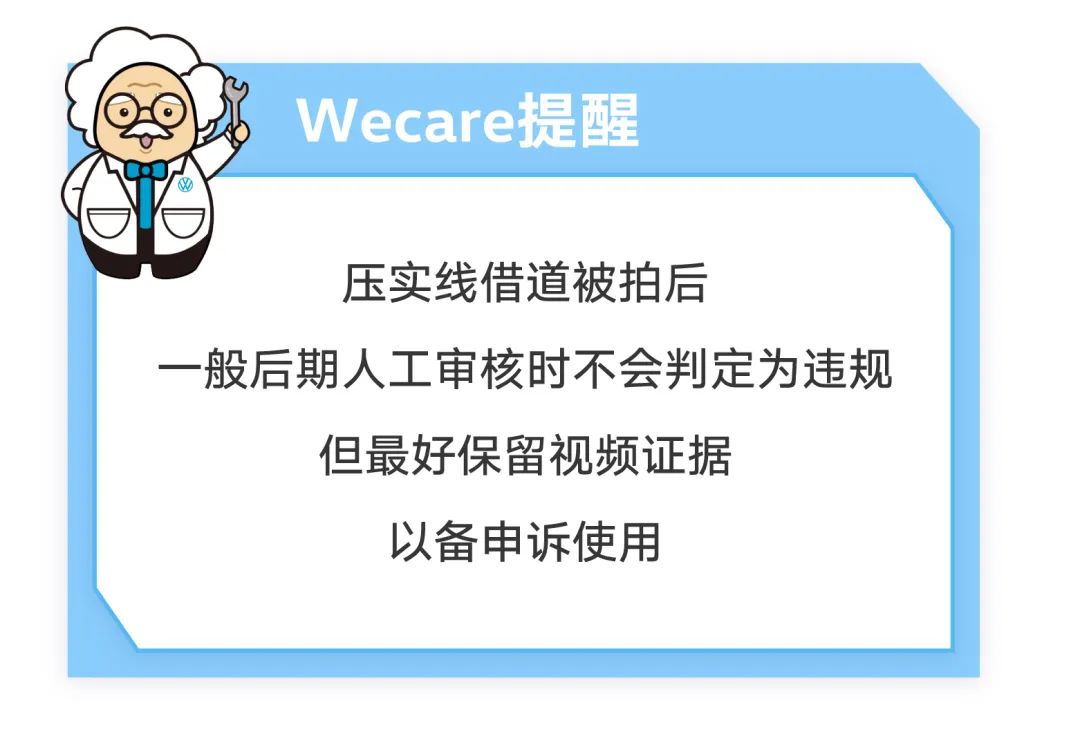 Wecare提醒

压实线借道被拍后

一般后期人工审核时不会判定为违规

但最好保留视频证据

以备申诉使用